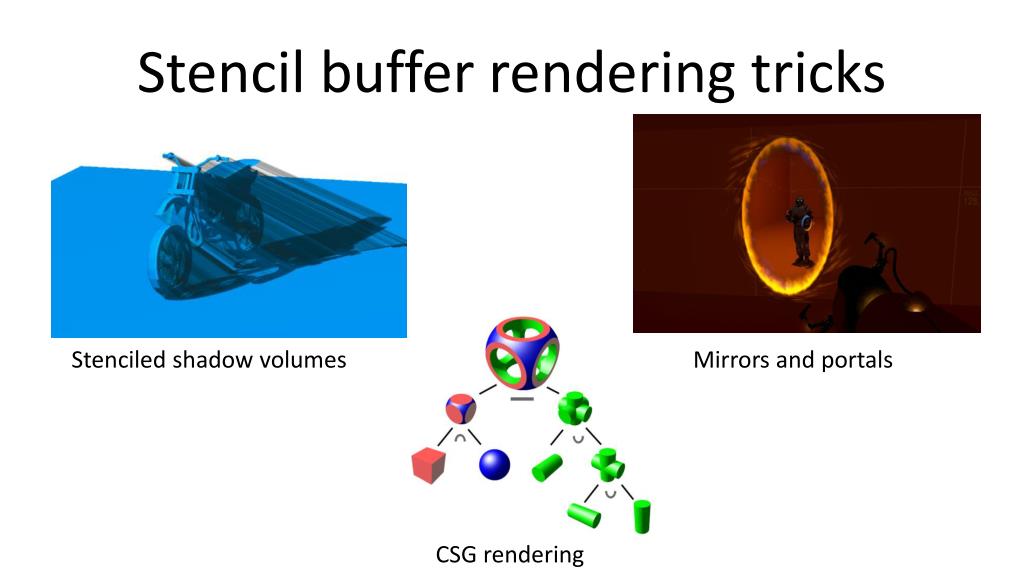 Stencil buffer rendering tricks

Stenciled shadow volumes

Mirrors and portals

$-$

$\cap$

$\cup$

$\cup$

CSG rendering